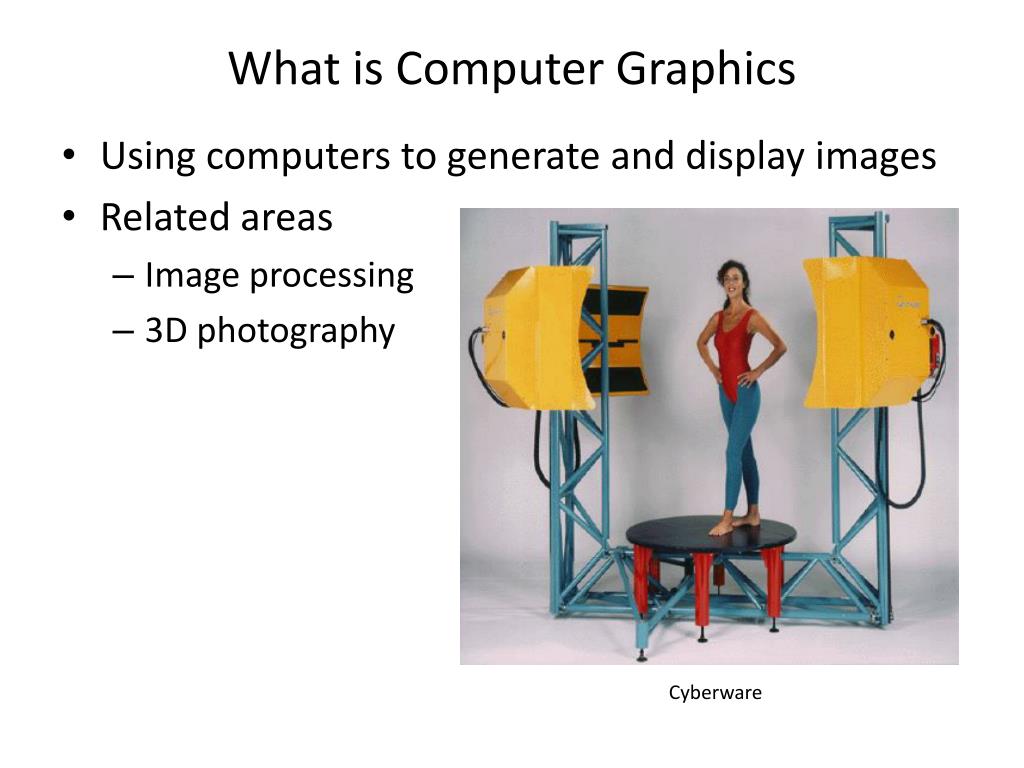 What is Computer Graphics

• Using computers to generate and display images
• Related areas
– Image processing
– 3D photography

Cyberware